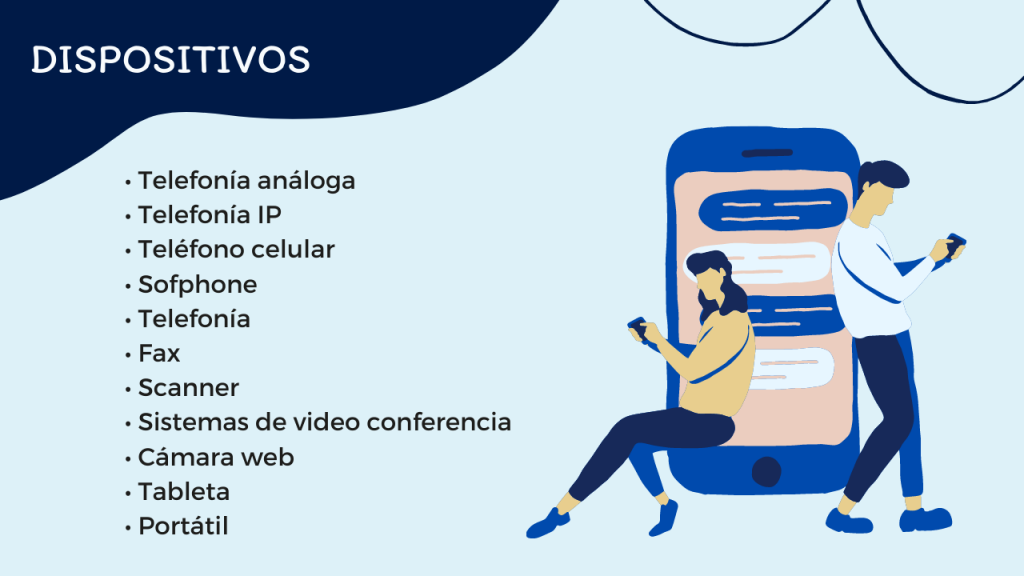 DISPOSITIVOS

• Telefonía análoga
• Telefonía IP
• Teléfono celular
• Sofphone
• Telefonía
• Fax
• Scanner
• Sistemas de video conferencia
• Cámara web
• Tableta
• Portátil